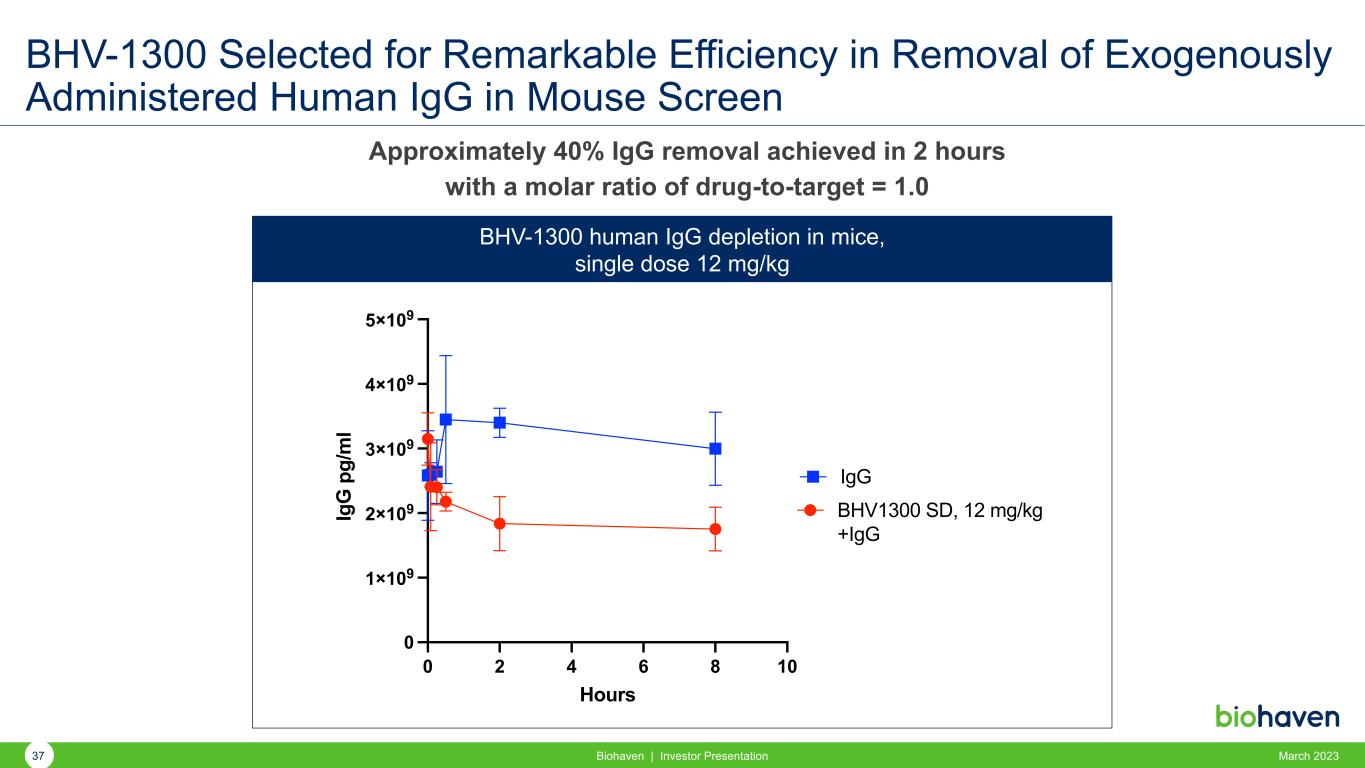 BHV-1300 Selected for Remarkable Efficiency in Removal of Exogenously Administered Human IgG in Mouse Screen

Approximately 40% IgG removal achieved in 2 hours with a molar ratio of drug-to-target = 1.0

BHV-1300 human IgG depletion in mice, single dose 12 mg/kg

IgG pg/ml

$5\times10^9$
$4\times10^9$
$3\times10^9$
$2\times10^9$
$1\times10^9$
0

0 2 4 6 8 10
Hours

IgG
BHV1300 SD, 12 mg/kg +IgG

biohaven

37 Biohaven | Investor Presentation March 2023